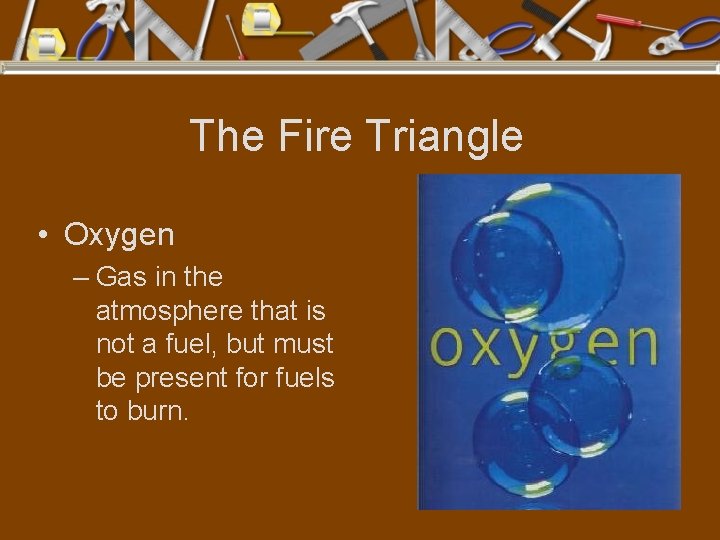 The Fire Triangle

• Oxygen
– Gas in the atmosphere that is not a fuel, but must be present for fuels to burn.

oxygen